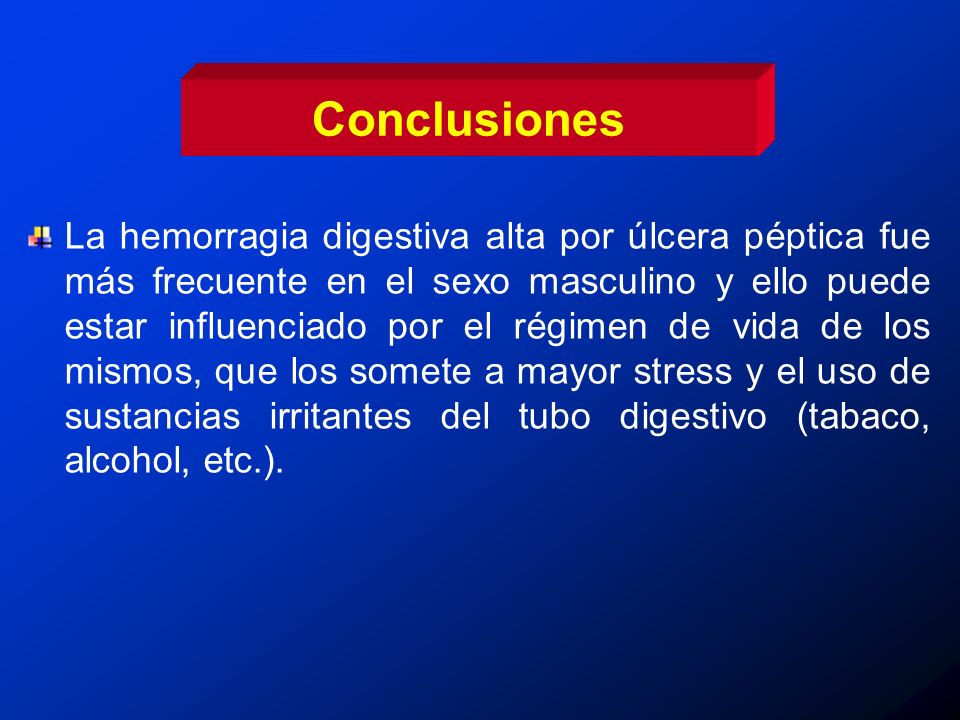 Conclusiones

La hemorragia digestiva alta por úlcera péptica fue más frecuente en el sexo masculino y ello puede estar influenciado por el régimen de vida de los mismos, que los somete a mayor stress y el uso de sustancias irritantes del tubo digestivo (tabaco, alcohol, etc.).